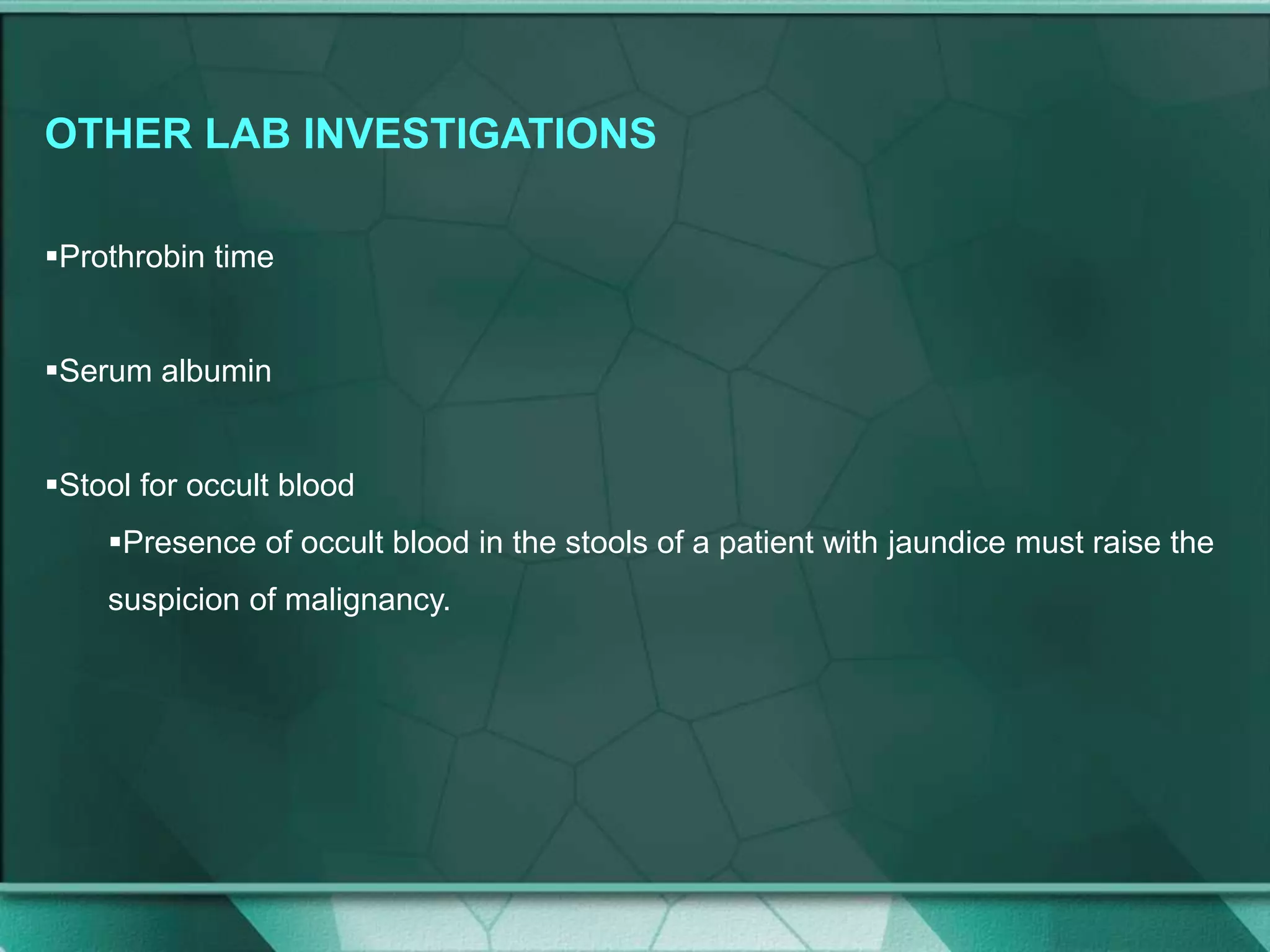 OTHER LAB INVESTIGATIONS

▪Prothrobin time

▪Serum albumin

▪Stool for occult blood

▪Presence of occult blood in the stools of a patient with jaundice must raise the suspicion of malignancy.